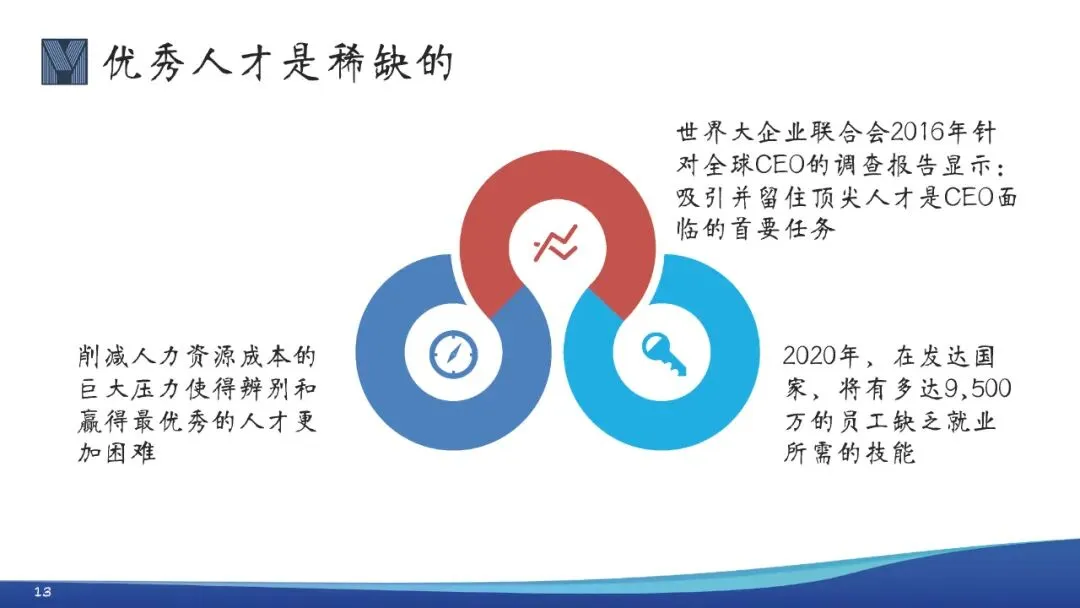 优秀人才是稀缺的

世界大企业联合会2016年针对全球CEO的调查报告显示：吸引并留住顶尖人才是CEO面临的首要任务

削减人力资源成本的巨大压力使得辨别和赢得最优秀的人才更加困难

2020年，在发达国家，将有多达9,500万的员工缺乏就业所需的技能

13